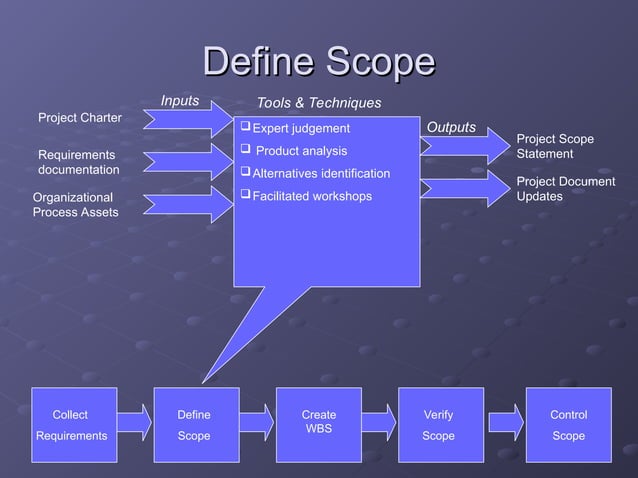 Define Scope

Inputs

Project Charter

Requirements documentation

Organizational Process Assets

Tools & Techniques

❑ Expert judgement

❑ Product analysis

❑ Alternatives identification

❑ Facilitated workshops

Outputs

Project Scope Statement

Project Document Updates

Collect Requirements

Define Scope

Create WBS

Verify Scope

Control Scope